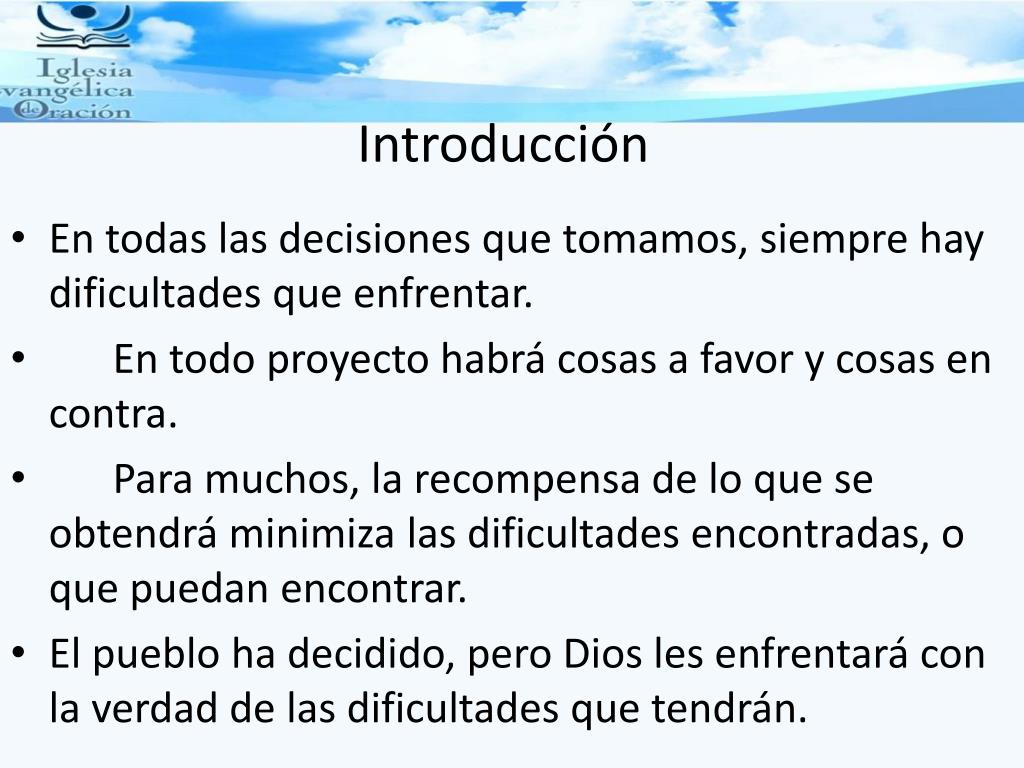 Iglesia
vangélica
de
Oración

Introducción

• En todas las decisiones que tomamos, siempre hay dificultades que enfrentar.
• En todo proyecto habrá cosas a favor y cosas en contra.
• Para muchos, la recompensa de lo que se obtendrá minimiza las dificultades encontradas, o que puedan encontrar.
• El pueblo ha decidido, pero Dios les enfrentará con la verdad de las dificultades que tendrán.